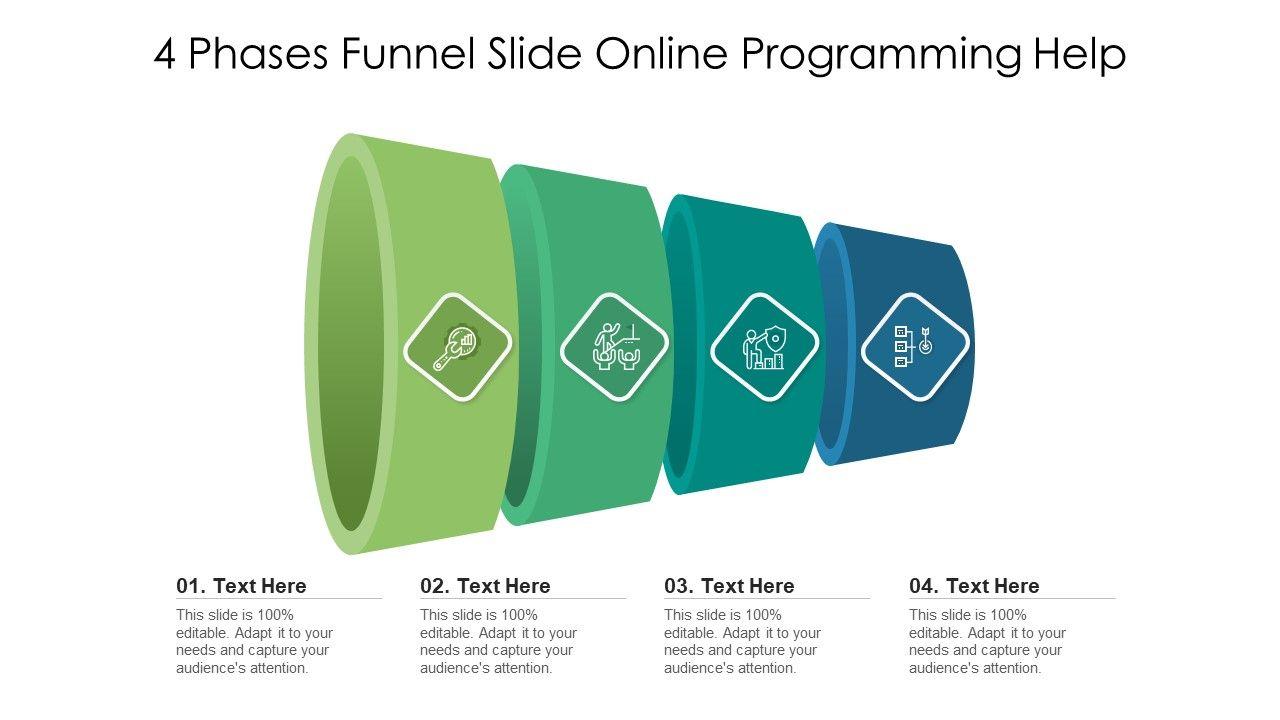 4 Phases Funnel Slide Online Programming Help

01. Text Here

This slide is 100% editable. Adapt it to your needs and capture your audience's attention.

02. Text Here

This slide is 100% editable. Adapt it to your needs and capture your audience's attention.

03. Text Here

This slide is 100% editable. Adapt it to your needs and capture your audience's attention.

04. Text Here

This slide is 100% editable. Adapt it to your needs and capture your audience's attention.